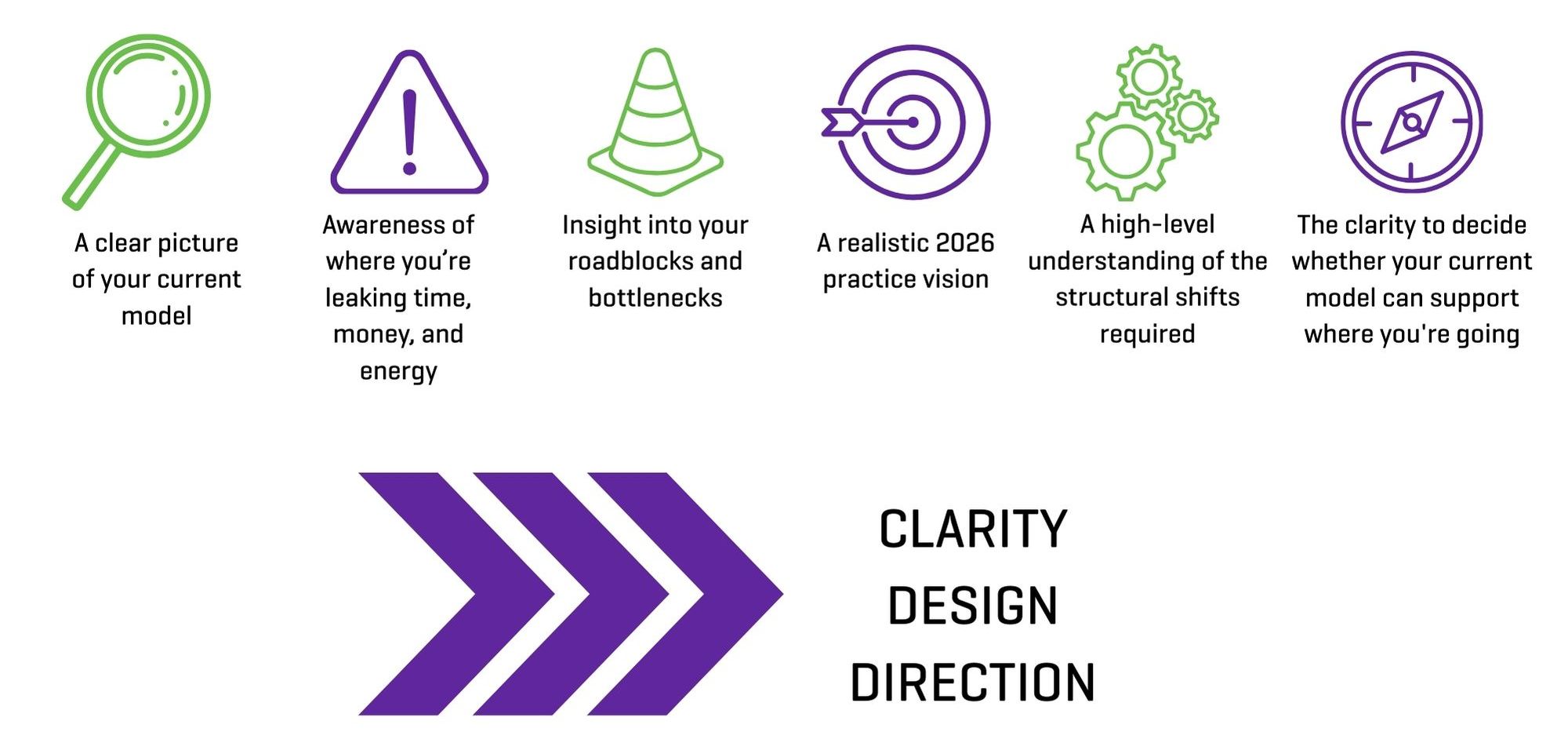 A clear picture of your current model

Awareness of where you’re leaking time, money, and energy

Insight into your roadblocks and bottlenecks

A realistic 2026 practice vision

A high-level understanding of the structural shifts required

The clarity to decide whether your current model can support where you're going

CLARITY
DESIGN
DIRECTION